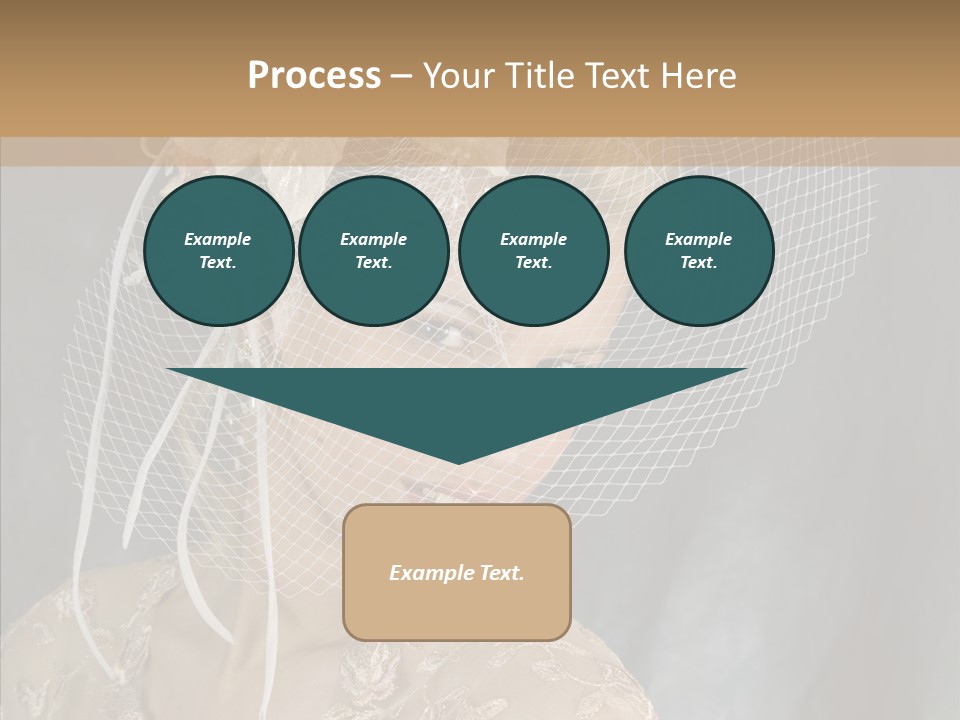 Process – Your Title Text Here

Example Text.

Example Text.

Example Text.

Example Text.

Example Text.